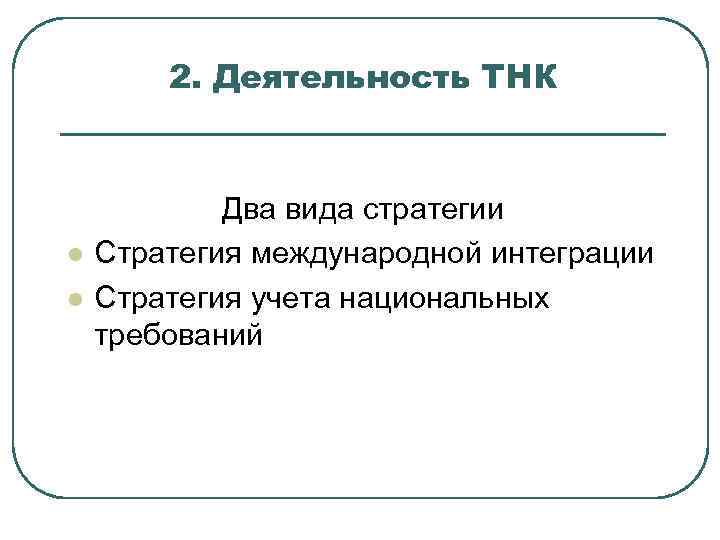 2. Деятельность ТНК

Два вида стратегии

- Стратегия международной интеграции
- Стратегия учета национальных требований